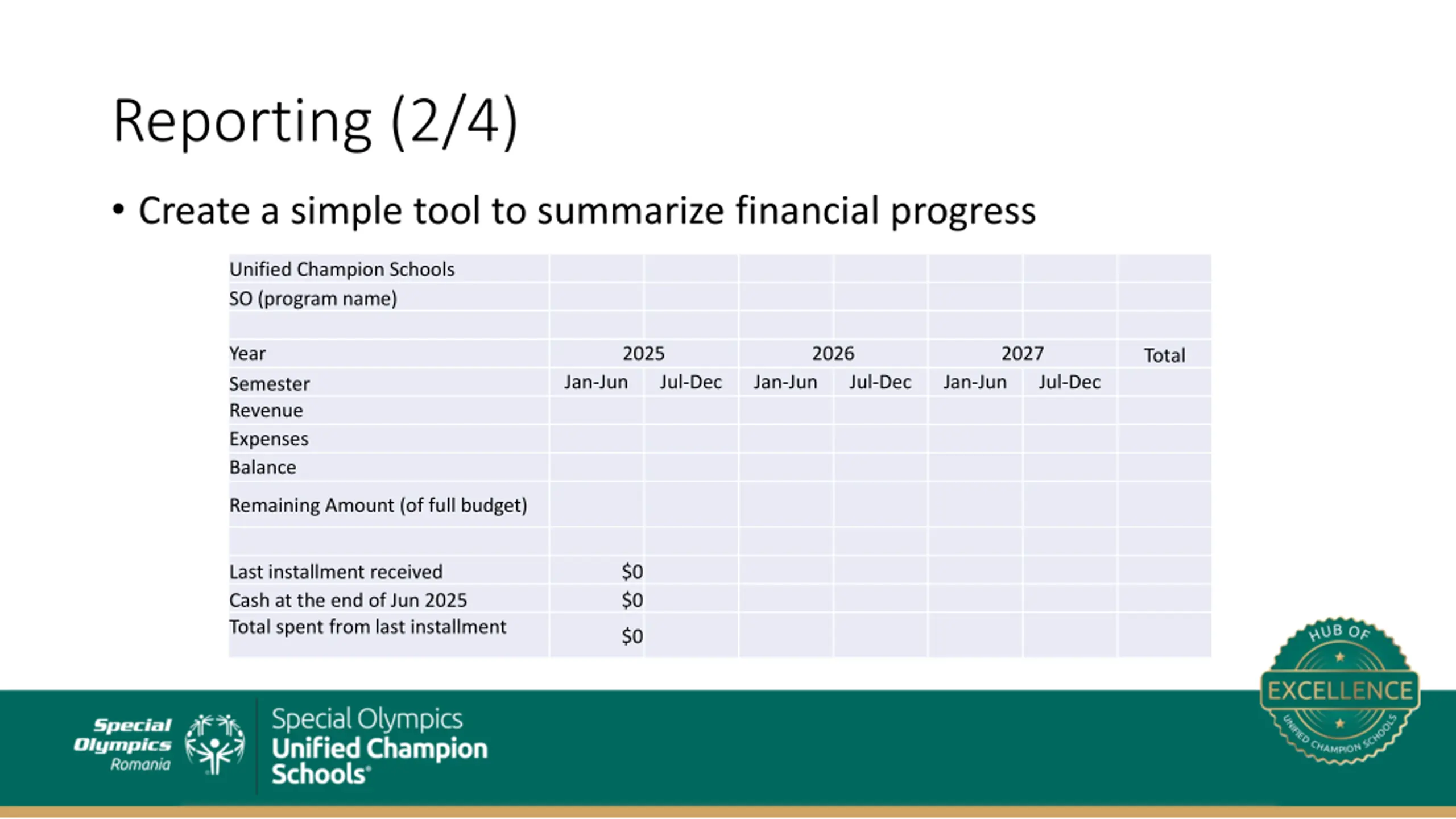 Reporting (2/4)

• Create a simple tool to summarize financial progress

| Unified Champion Schools | | | | | | | |
|---|---|---|---|---|---|---|---|
| SO (program name) | | | | | | | |
| | | | | | | | |
| Year | 2025 | | 2026 | | 2027 | | Total |
| Semester | Jan-Jun | Jul-Dec | Jan-Jun | Jul-Dec | Jan-Jun | Jul-Dec | |
| Revenue | | | | | | | |
| Expenses | | | | | | | |
| Balance | | | | | | | |
| Remaining Amount (of full budget) | | | | | | | |
| | | | | | | | |
| Last installment received | $0 | | | | | | |
| Cash at the end of Jun 2025 | $0 | | | | | | |
| Total spent from last installment | $0 | | | | | | |

Special Olympics Romania

Special Olympics Unified Champion Schools®

HUB OF EXCELLENCE UNIFIED CHAMPION SCHOOLS